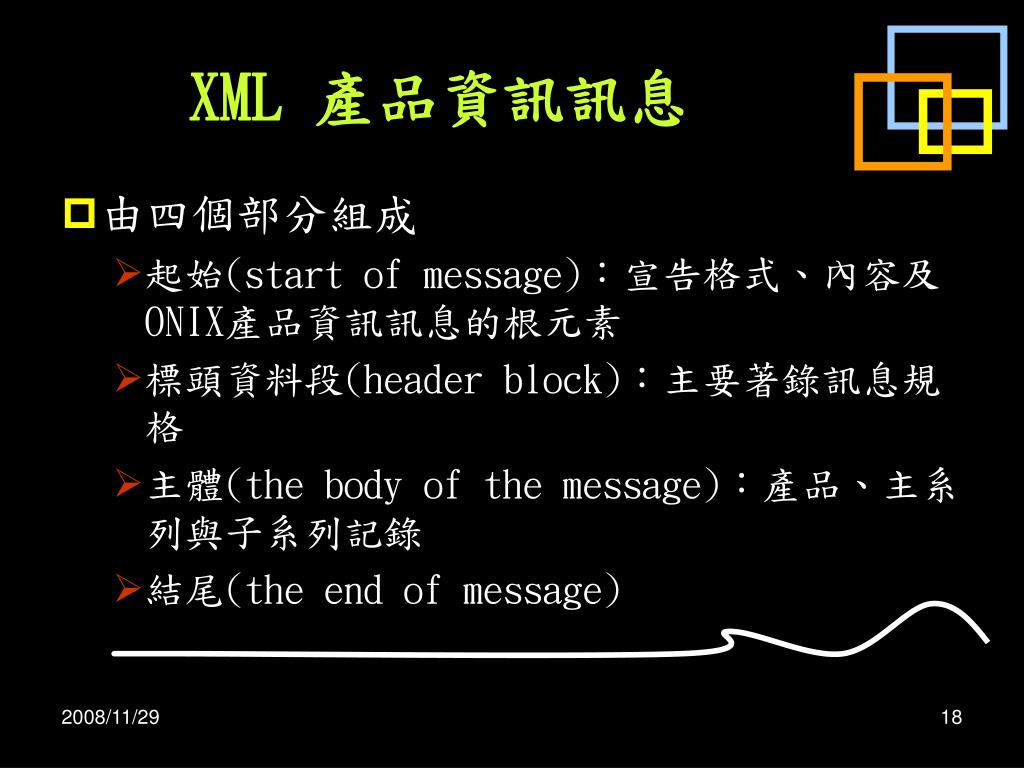 XML 產品資訊訊息

由四個部分組成

起始(start of message)：宣告格式、內容及ONIX產品資訊訊息的根元素

標頭資料段(header block)：主要著錄訊息規格

主體(the body of the message)：產品、主系列與子系列記錄

結尾(the end of message)

2008/11/29

18